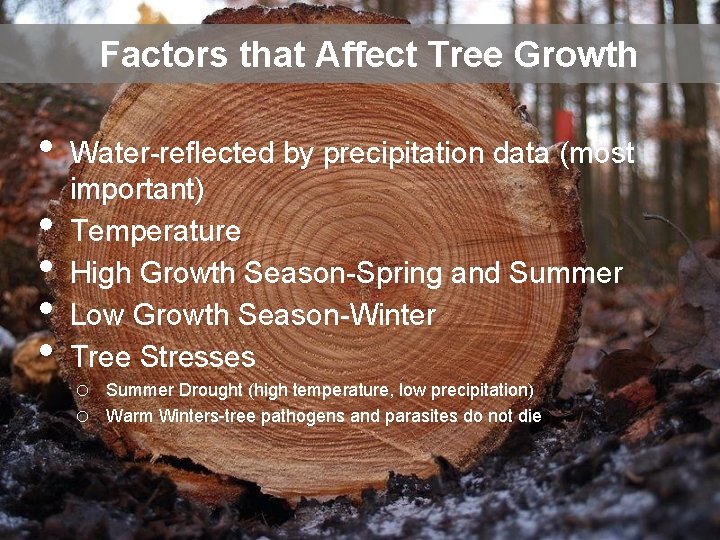 Factors that Affect Tree Growth

• Water-reflected by precipitation data (most important)
• Temperature
• High Growth Season-Spring and Summer
• Low Growth Season-Winter
• Tree Stresses
○ Summer Drought (high temperature, low precipitation)
○ Warm Winters-tree pathogens and parasites do not die